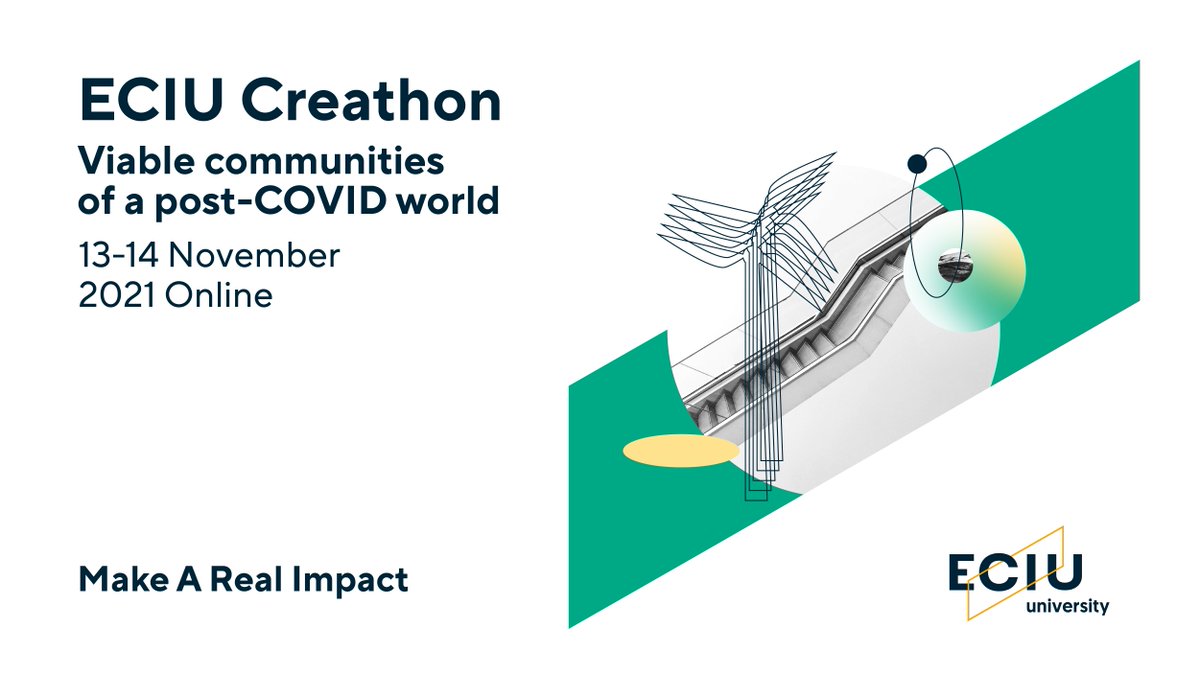 ECIU Creathon

Viable communities of a post-COVID world

13-14 November 2021 Online

Make A Real Impact

ECIU university